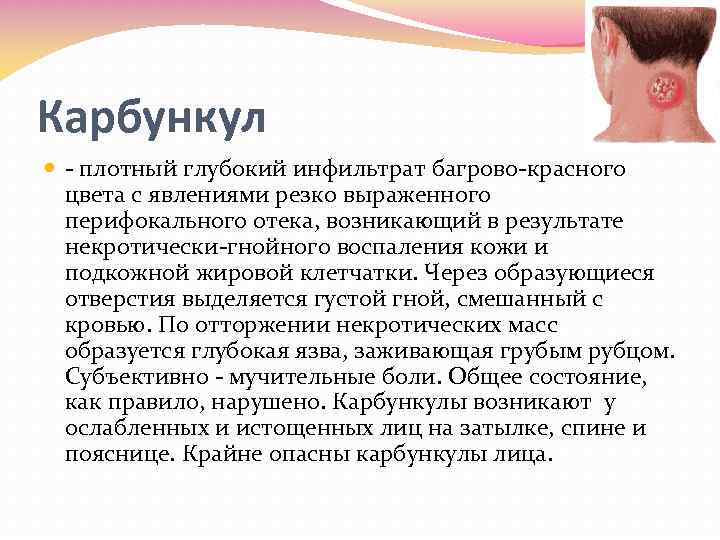 Карбункул

- плотный глубокий инфильтрат багрово-красного цвета с явлениями резко выраженного перифокального отека, возникающий в результате некротически-гнойного воспаления кожи и подкожной жировой клетчатки. Через образующиеся отверстия выделяется густой гной, смешанный с кровью. По отторжении некротических масс образуется глубокая язва, заживающая грубым рубцом. Субъективно - мучительные боли. Общее состояние, как правило, нарушено. Карбункулы возникают у ослабленных и истощенных лиц на затылке, спине и пояснице. Крайне опасны карбункулы лица.